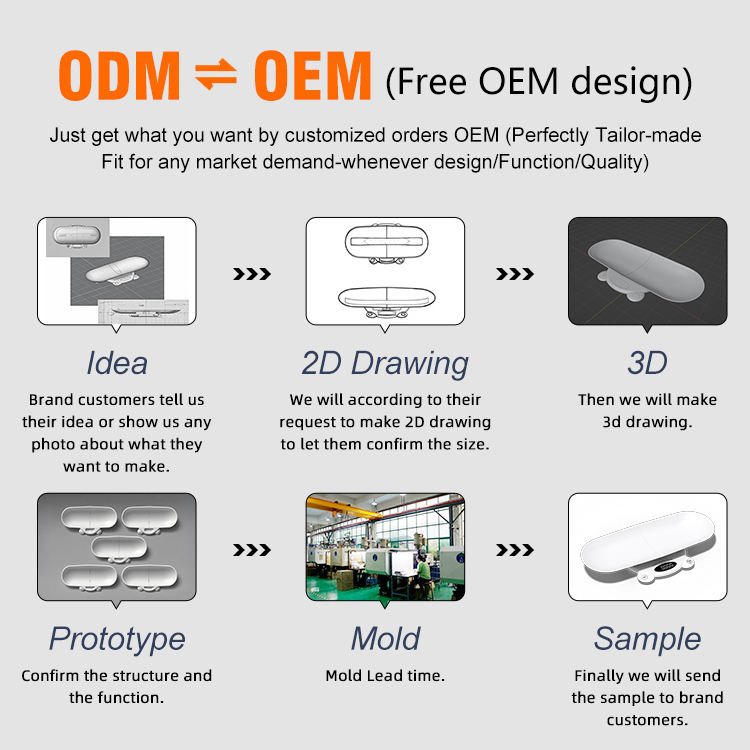 ODM ⇌ OEM (Free OEM design)

Just get what you want by customized orders OEM (Perfectly Tailor-made Fit for any market demand-whenever design/Function/Quality)

Idea

Brand customers tell us their idea or show us any photo about what they want to make.

2D Drawing

We will according to their request to make 2D drawing to let them confirm the size.

3D

Then we will make 3d drawing.

Prototype

Confirm the structure and the function.

Mold

Mold Lead time.

Sample

Finally we will send the sample to brand customers.